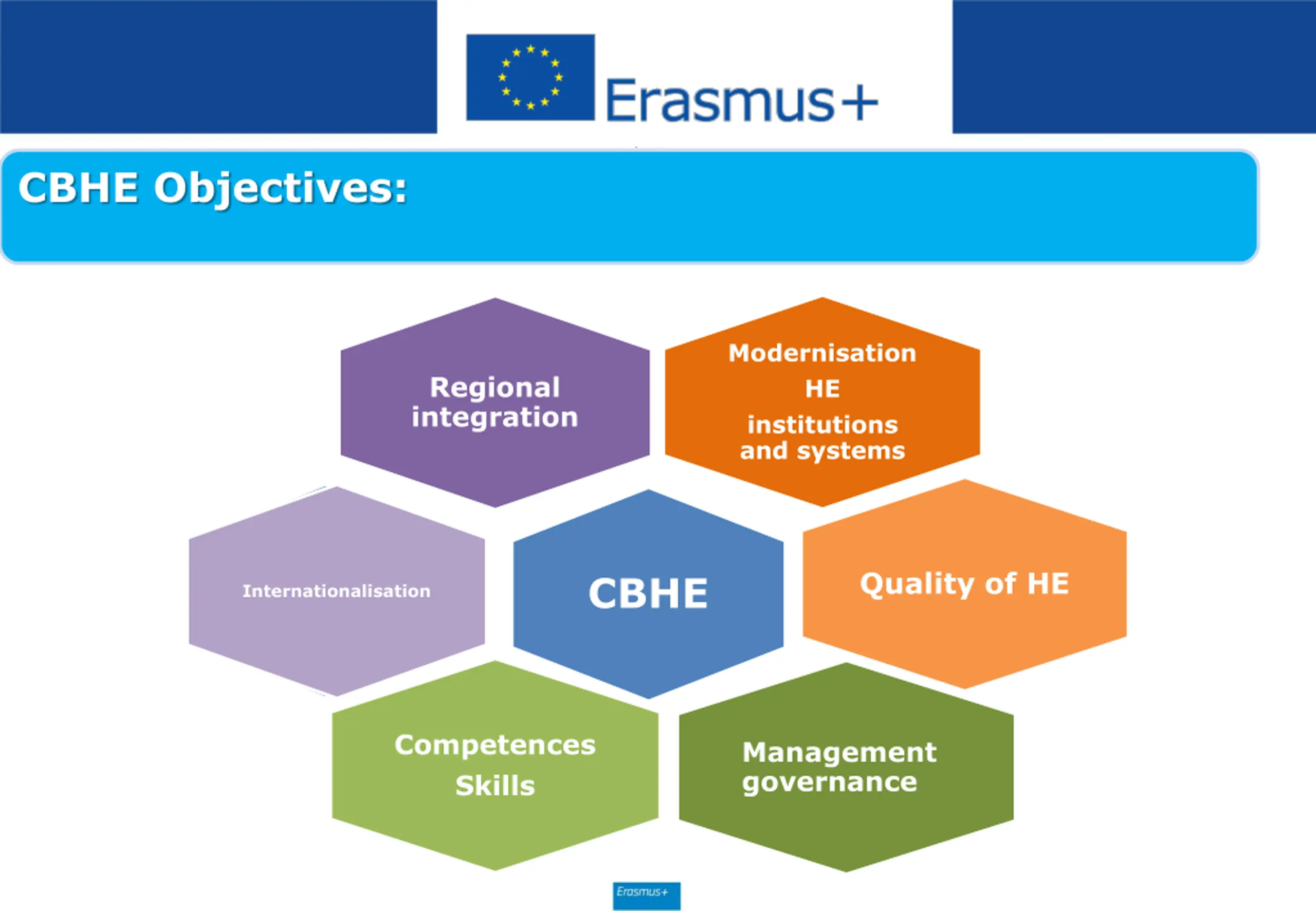 Erasmus+

CBHE Objectives:

Regional integration

Modernisation
HE
institutions and systems

Internationalisation

CBHE

Quality of HE

Competences
Skills

Management governance

Erasmus+